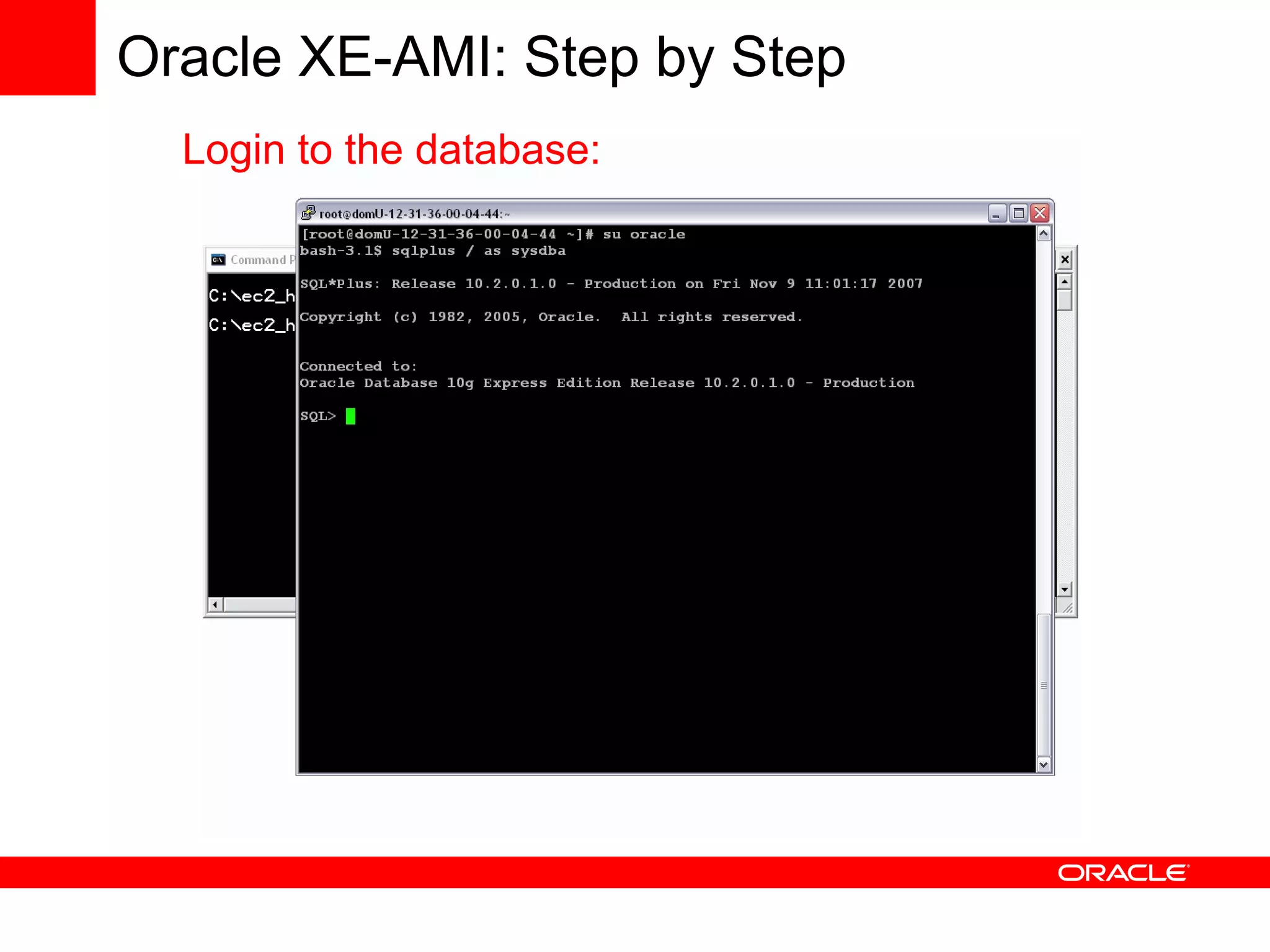 Oracle XE-AMI: Step by Step

Login to the database:

Command P

C:\ec2_h

C:\ec2_h

root@domU-12-31-36-00-04-44:~

[root@domU-12-31-36-00-04-44 ~]# su oracle
bash-3.1$ sqlplus / as sysdba

SQL*Plus: Release 10.2.0.1.0 - Production on Fri Nov 9 11:01:17 2007

Copyright (c) 1982, 2005, Oracle.  All rights reserved.

Connected to:
Oracle Database 10g Express Edition Release 10.2.0.1.0 - Production

SQL>

ORACLE